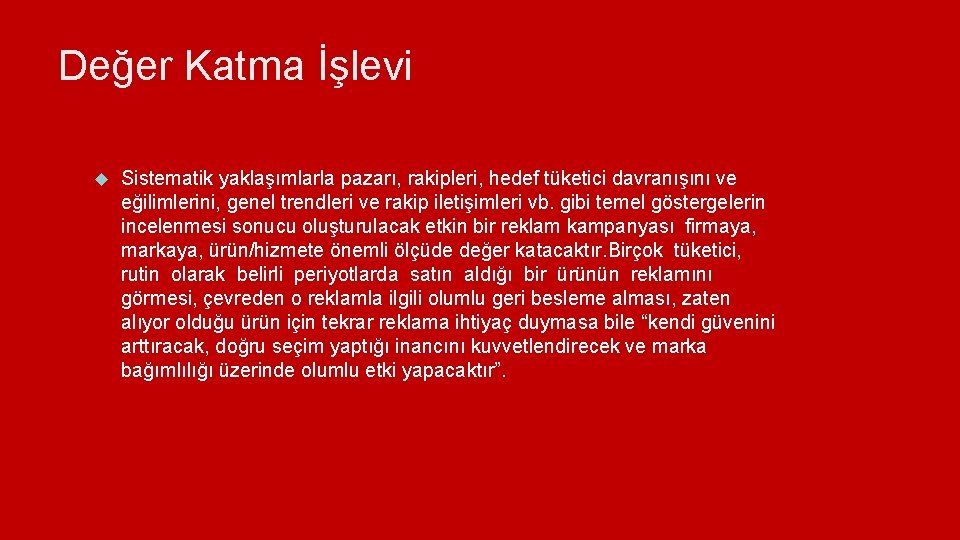 Değer Katma İşlevi

Sistematik yaklaşımlarla pazarı, rakipleri, hedef tüketici davranışını ve eğilimlerini, genel trendleri ve rakip iletişimleri vb. gibi temel göstergelerin incelenmesi sonucu oluşturulacak etkin bir reklam kampanyası firmaya, markaya, ürün/hizmete önemli ölçüde değer katacaktır.Birçok tüketici, rutin olarak belirli periyotlarda satın aldığı bir ürünün reklamını görmesi, çevreden o reklamla ilgili olumlu geri besleme alması, zaten alıyor olduğu ürün için tekrar reklama ihtiyaç duymasa bile “kendi güvenini arttıracak, doğru seçim yaptığı inancını kuvvetlendirecek ve marka bağımlılığı üzerinde olumlu etki yapacaktır”.